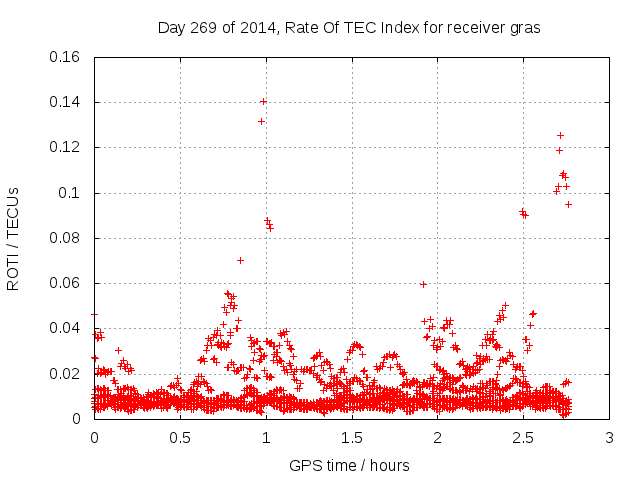 Day 269 of 2014, Rate Of TEC Index for receiver gras

ROTI / TECUs

0.16
0.14
0.12
0.1
0.08
0.06
0.04
0.02
0

0
0.5
1
1.5
2
2.5
3

GPS time / hours